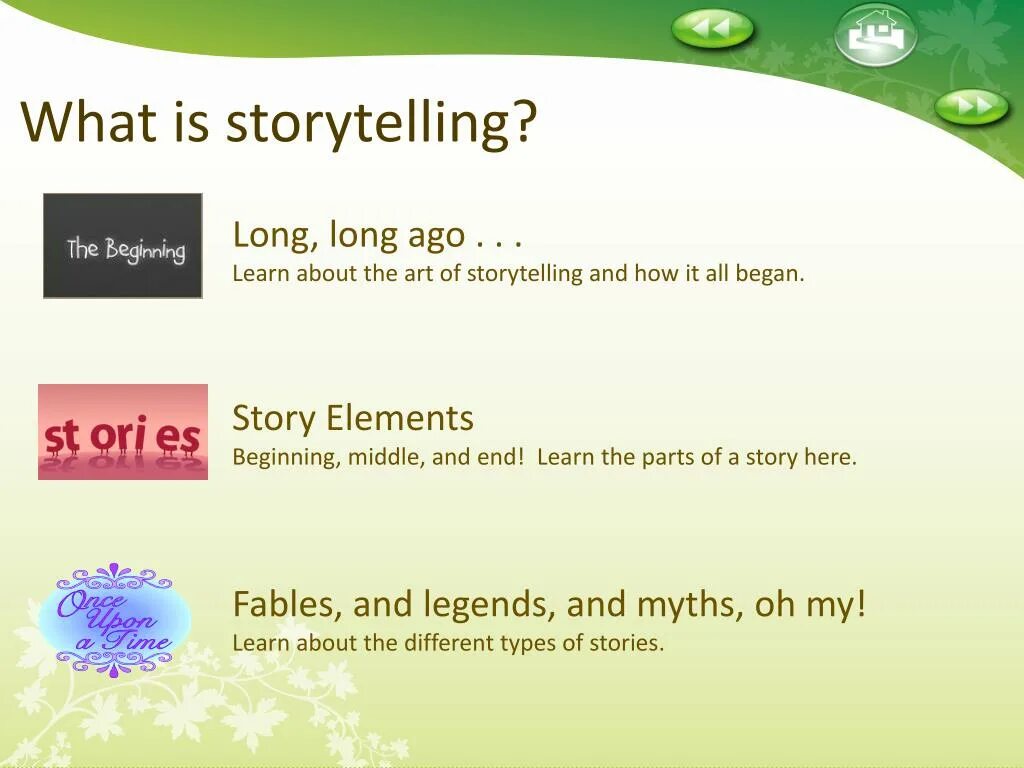 What is storytelling?

The Beginning

Long, long ago . . .
Learn about the art of storytelling and how it all began.

stories

Story Elements
Beginning, middle, and end! Learn the parts of a story here.

Once Upon a Time

Fables, and legends, and myths, oh my!
Learn about the different types of stories.